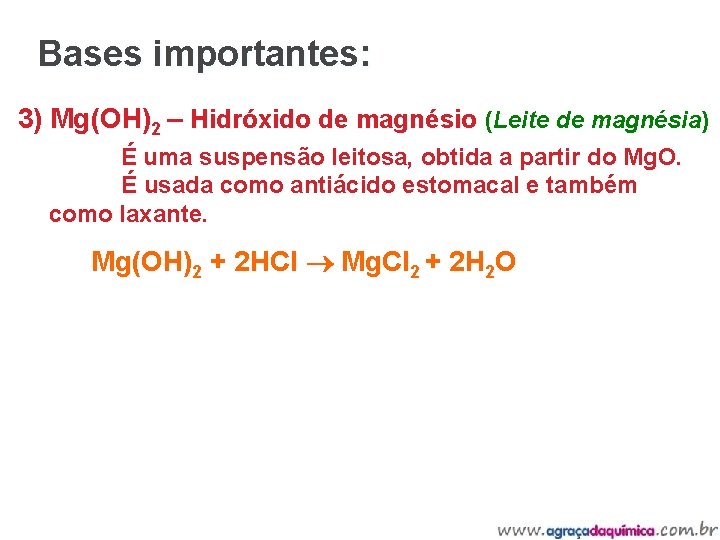 Bases importantes:

3) $Mg(OH)_2$ – Hidróxido de magnésio (Leite de magnésia)

É uma suspensão leitosa, obtida a partir do MgO. É usada como antiácido estomacal e também como laxante.

$Mg(OH)_2 + 2HCl \rightarrow MgCl_2 + 2H_2O$

www.agraçadaquímica.com.br